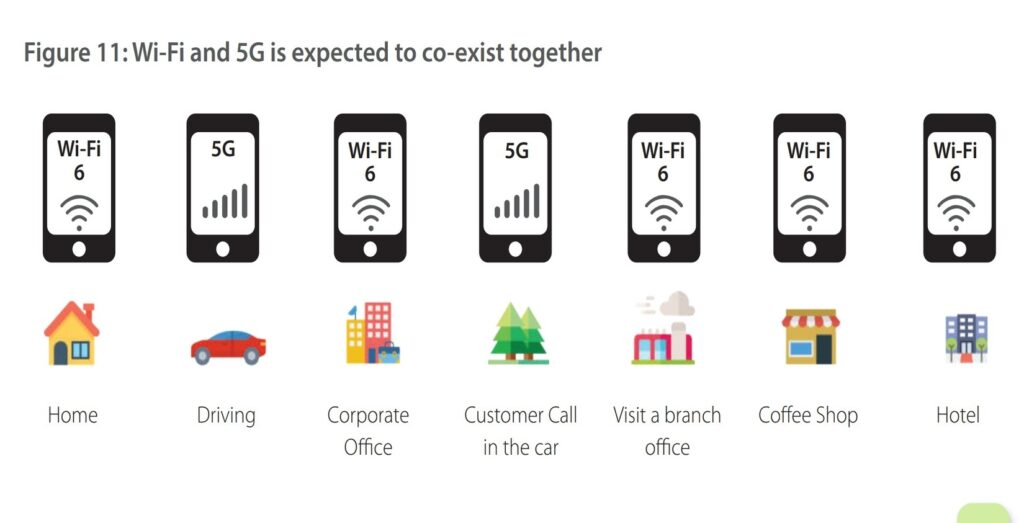 Figure 11: Wi-Fi and 5G is expected to co-exist together

Wi-Fi 6

5G

Wi-Fi 6

5G

Wi-Fi 6

Wi-Fi 6

Wi-Fi 6

Home

Driving

Corporate Office

Customer Call in the car

Visit a branch office

Coffee Shop

Hotel